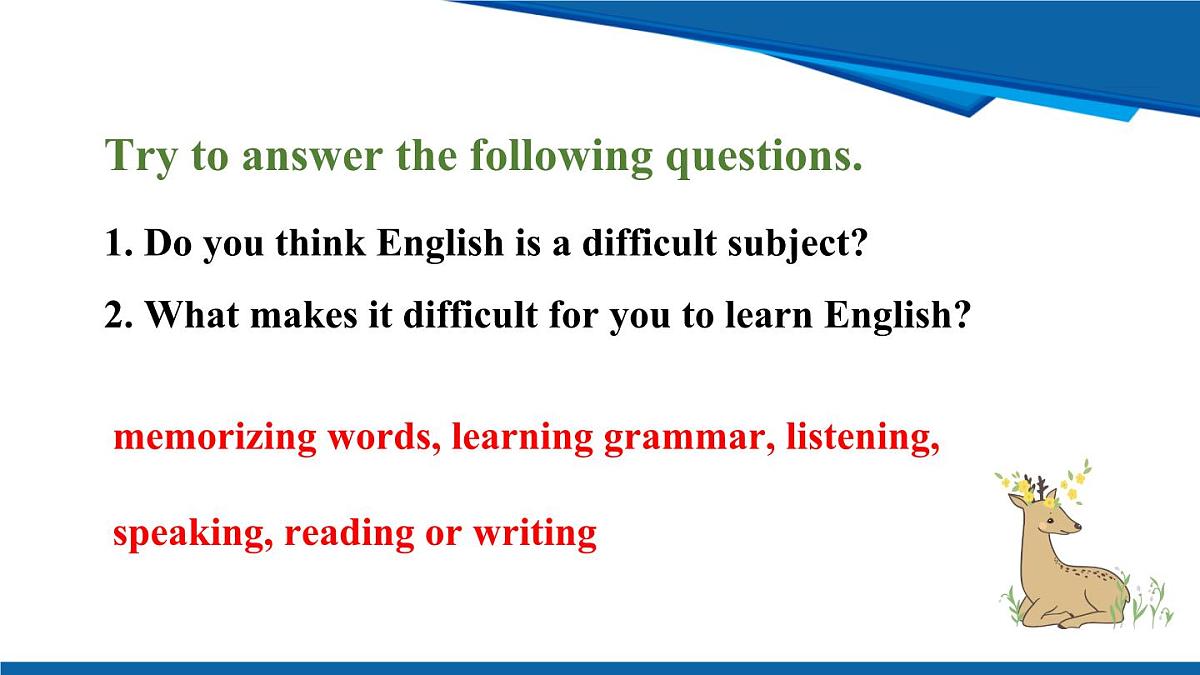 Try to answer the following questions.

1. Do you think English is a difficult subject?

2. What makes it difficult for you to learn English?

memorizing words, learning grammar, listening,

speaking, reading or writing